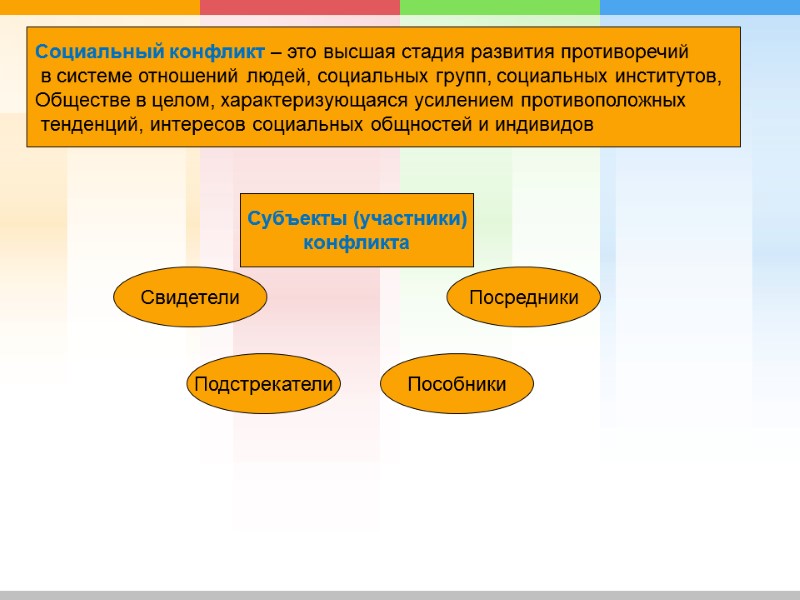 Социальный конфликт – это высшая стадия развития противоречий в системе отношений людей, социальных групп, социальных институтов, Обществе в целом, характеризующаяся усилением противоположных тенденций, интересов социальных общностей и индивидов

Субъекты (участники) конфликта

Свидетели

Посредники

Подстрекатели

Пособники